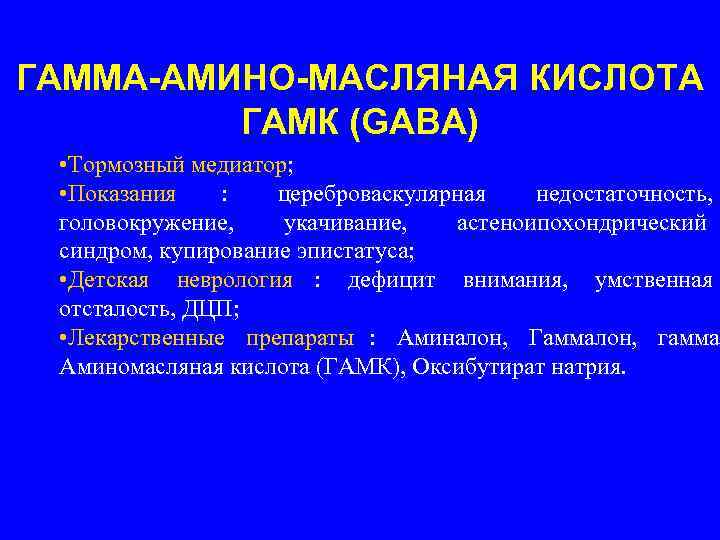 ГАММА-АМИНО-МАСЛЯНАЯ КИСЛОТА ГАМК (GABA)

•Тормозный медиатор;

•Показания : цереброваскулярная недостаточность, головокружение, укачивание, астеноипохондрический синдром, купирование эпистатуса;

•Детская неврология : дефицит внимания, умственная отсталость, ДЦП;

•Лекарственные препараты : Аминалон, Гаммалон, гамма-Аминомасляная кислота (ГАМК), Оксибутират натрия.